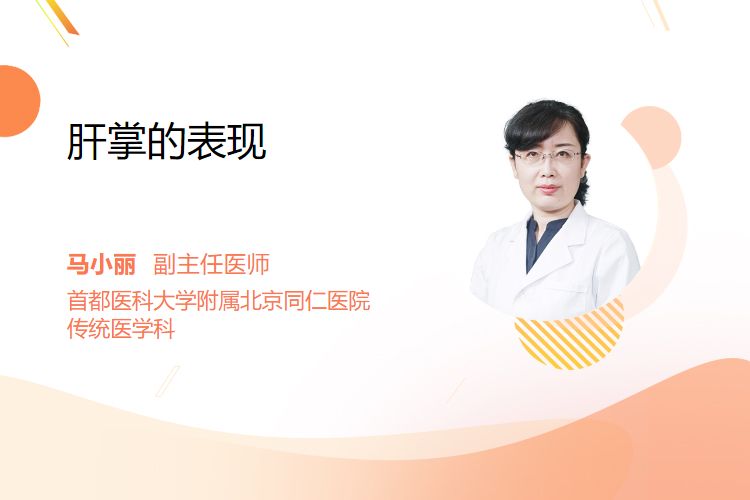 肝掌的表现

马小丽 副主任医师

首都医科大学附属北京同仁医院
传统医学科